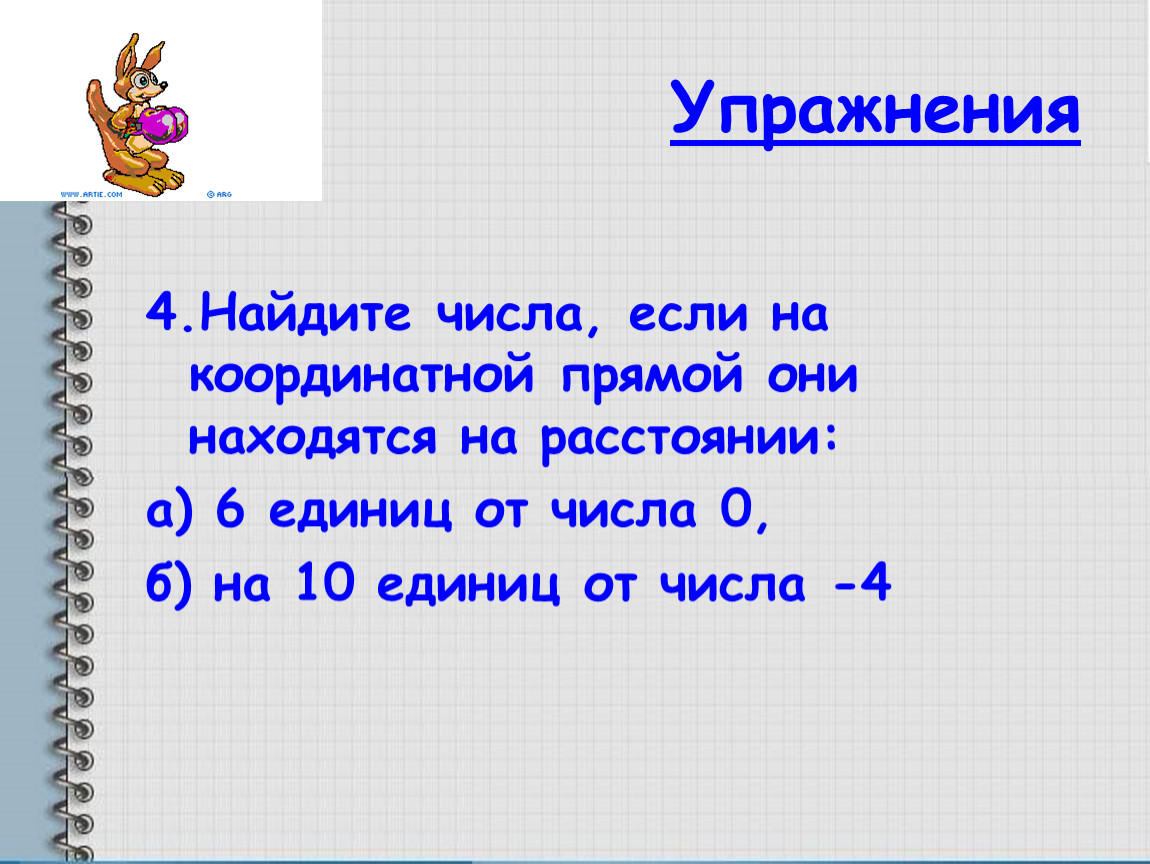 WWW.ARTIE.COM © ARG

Упражнения

4.Найдите числа, если на координатной прямой они находятся на расстоянии:

а) 6 единиц от числа 0,

б) на 10 единиц от числа -4